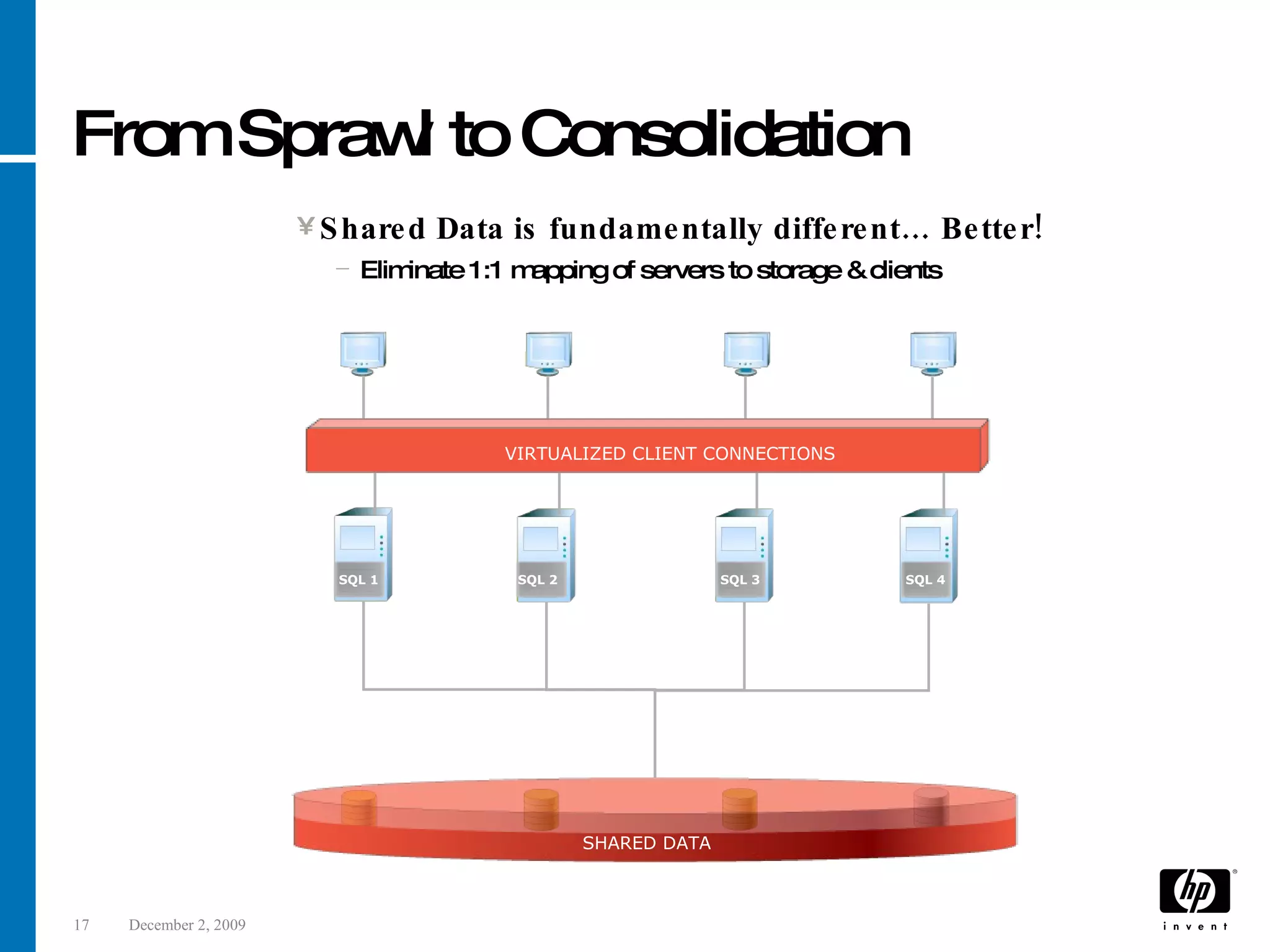 From Sprawl to Consolidation

¥ Shared Data is fundamentally different… Better!

– Eliminate 1:1 mapping of servers to storage & clients

VIRTUALIZED CLIENT CONNECTIONS

SQL 1

SQL 2

SQL 3

SQL 4

SHARED DATA

17 December 2, 2009

hp ® invent